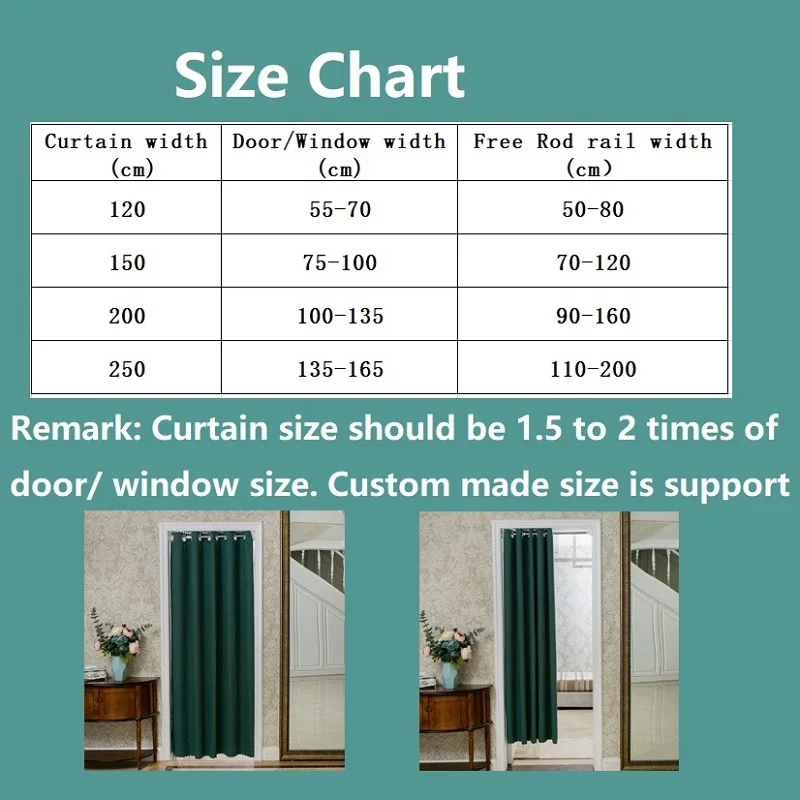 Size Chart

| Curtain width (cm) | Door/Window width (cm) | Free Rod rail width (cm) |
|---|---|---|
| 120 | 55-70 | 50-80 |
| 150 | 75-100 | 70-120 |
| 200 | 100-135 | 90-160 |
| 250 | 135-165 | 110-200 |

Remark: Curtain size should be 1.5 to 2 times of door/ window size. Custom made size is support